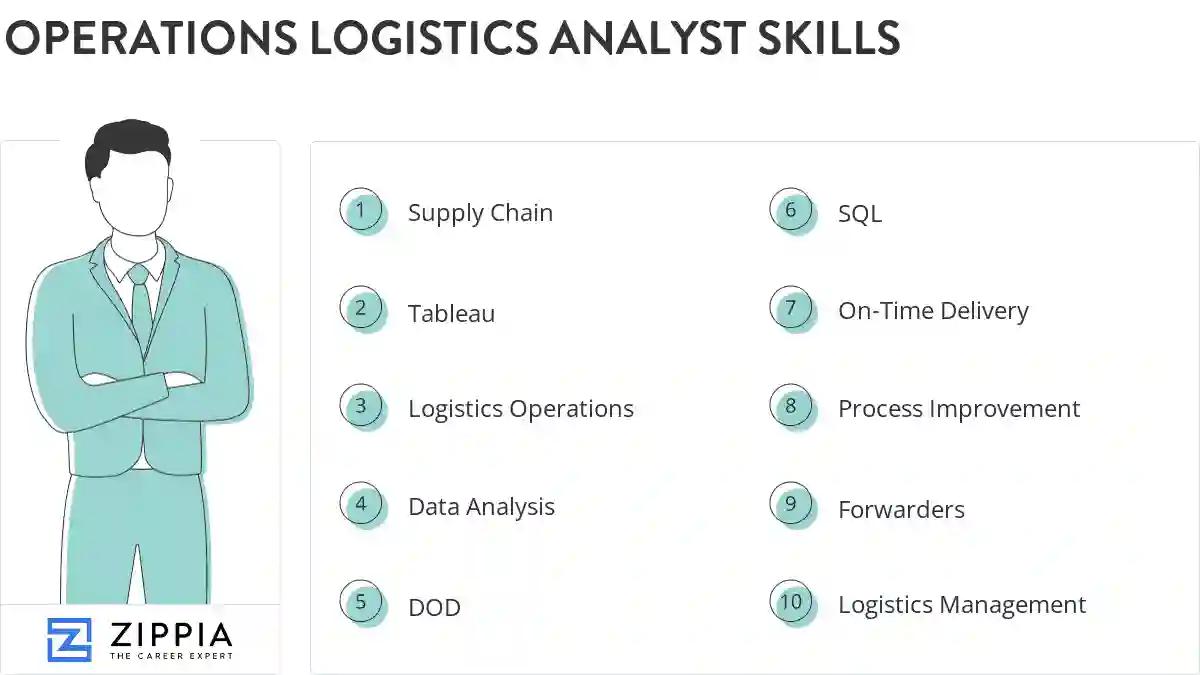 OPERATIONS LOGISTICS ANALYST SKILLS

1 Supply Chain

2 Tableau

3 Logistics Operations

4 Data Analysis

5 DOD

6 SQL

7 On-Time Delivery

8 Process Improvement

9 Forwarders

10 Logistics Management

ZIPPIA
THE CAREER EXPERT